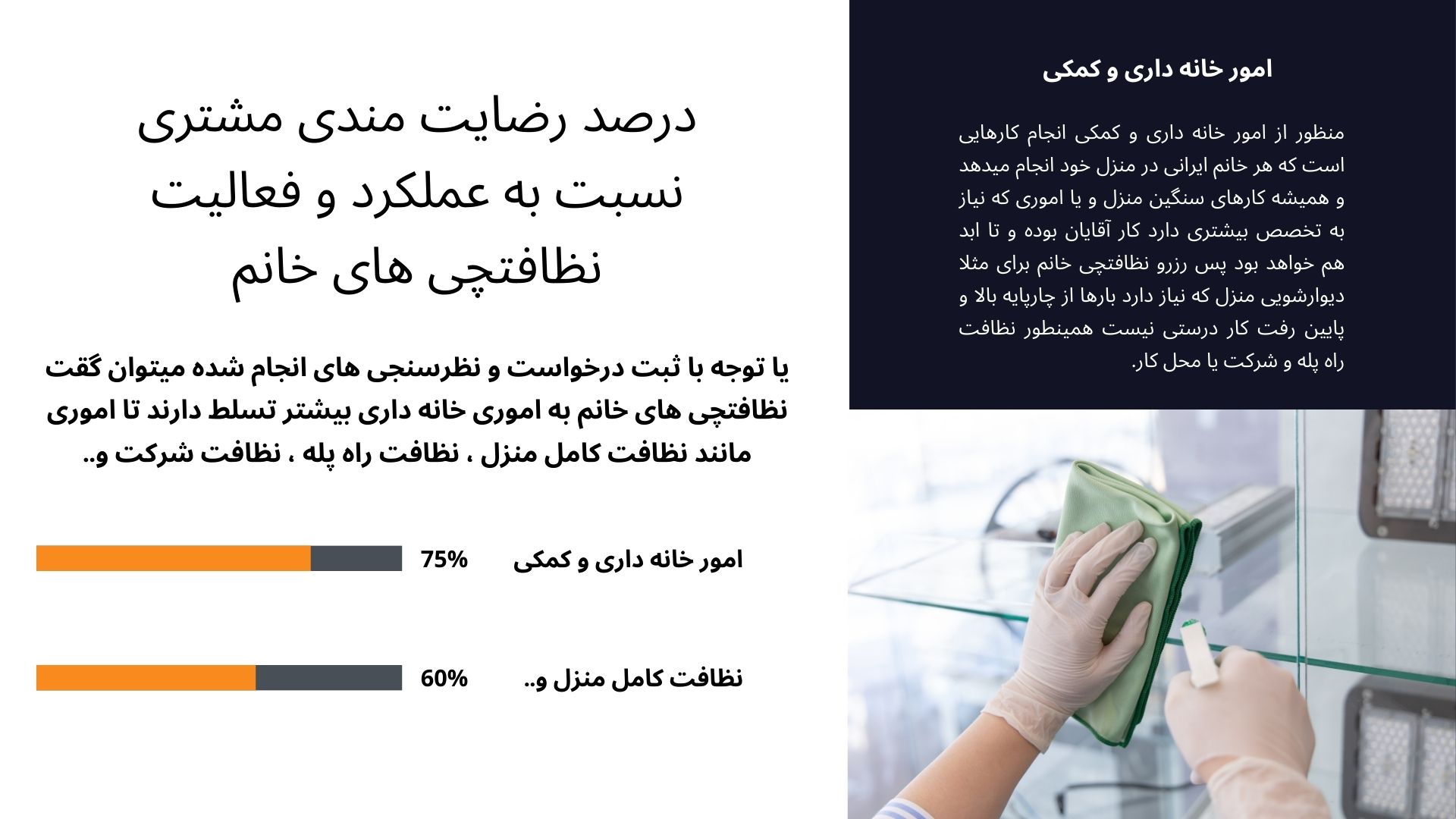 امور خانه داری و کمکی

منظور از امور خانه داری و کمکی انجام کارهایی است که هر خانم ایرانی در منزل خود انجام میدهد و همیشه کارهای سنگین منزل و یا اموری که نیاز به تخصص بیشتری دارد کار آقایان بوده و تا ابد هم خواهد بود پس رزرو نظافتچی خانم برای مثلا دیوارشویی منزل که نیاز دارد بارها از چارپایه بالا و پایین رفت کار درستی نیست همینطور نظافت راه پله و شرکت یا محل کار.

درصد رضایت مندی مشتری نسبت به عملکرد و فعالیت نظافتچی های خانم

یا توجه با ثبت درخواست و نظرسنجی های انجام شده میتوان گقت نظافتچی های خانم به اموری خانه داری بیشتر تسلط دارند تا اموری مانند نظافت کامل منزل ، نظافت راه پله ، نظافت شرکت و..

امور خانه داری و کمکی 75%

نظافت کامل منزل و.. 60%